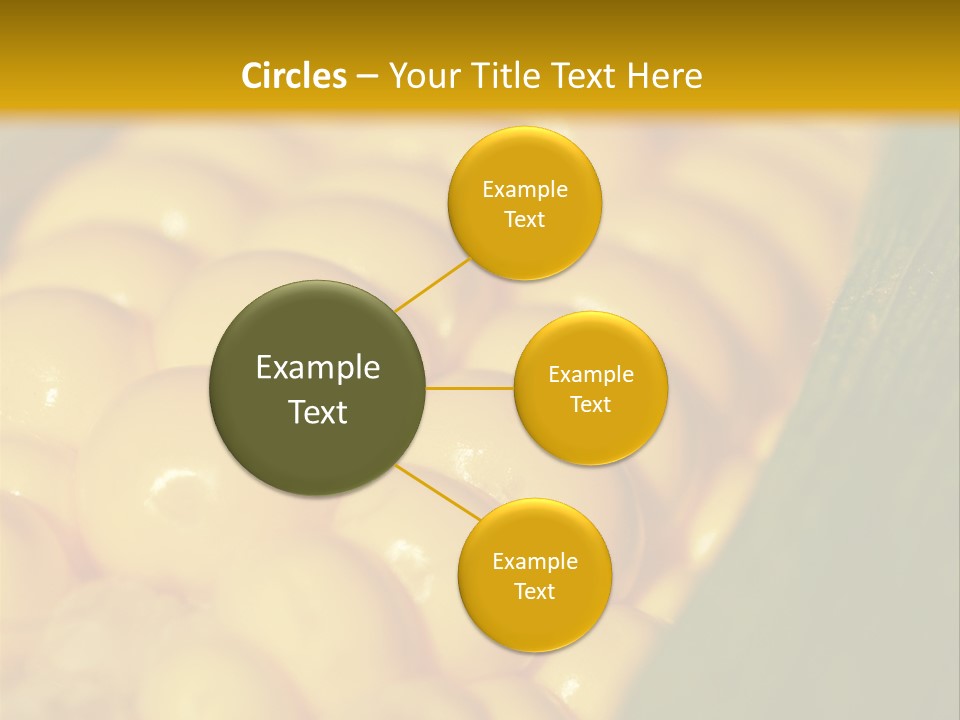 Circles – Your Title Text Here

Example Text

Example Text

Example Text

Example Text